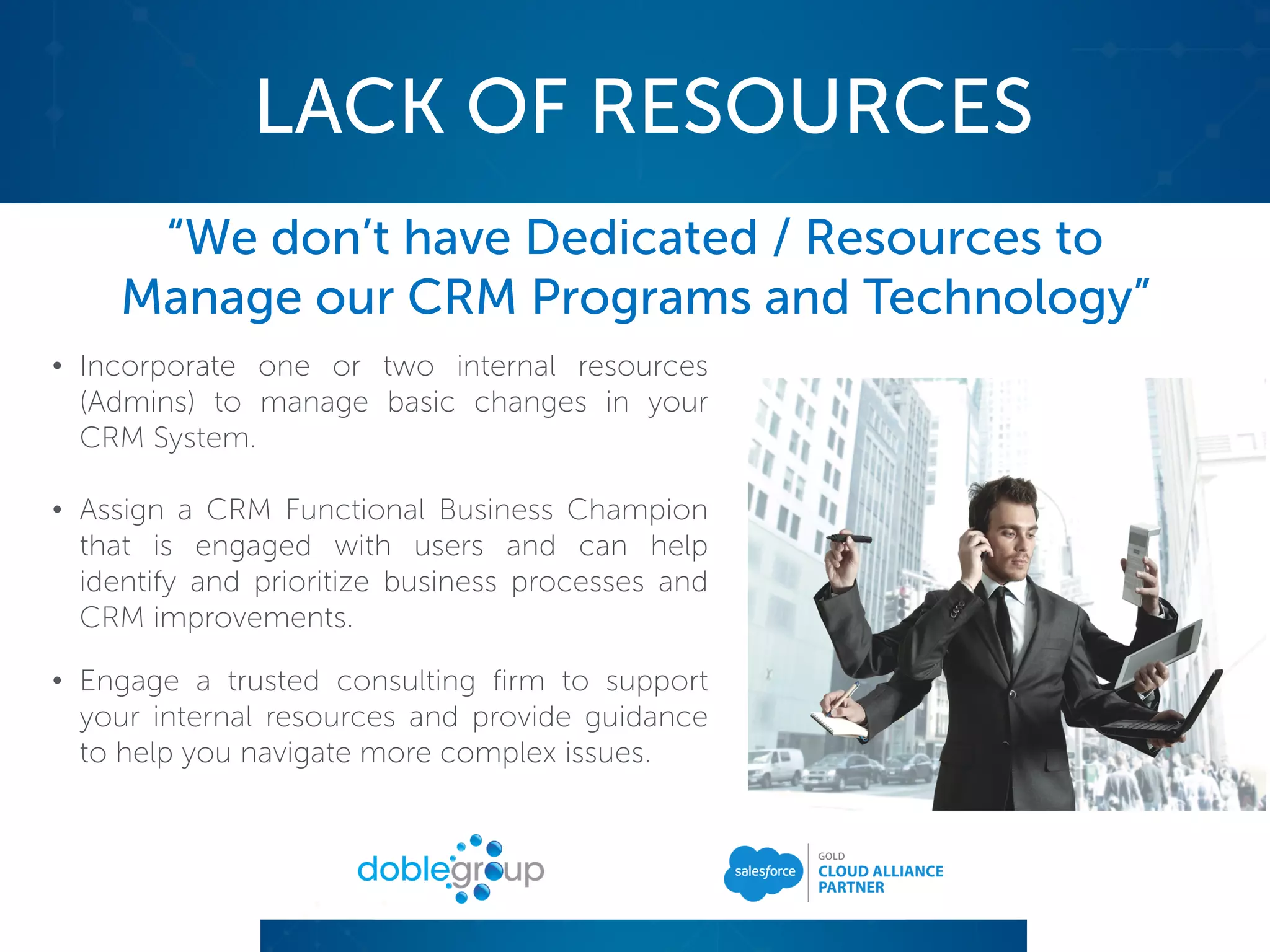 LACK OF RESOURCES

“We don’t have Dedicated / Resources to Manage our CRM Programs and Technology”

• Incorporate one or two internal resources (Admins) to manage basic changes in your CRM System.

• Assign a CRM Functional Business Champion that is engaged with users and can help identify and prioritize business processes and CRM improvements.

• Engage a trusted consulting firm to support your internal resources and provide guidance to help you navigate more complex issues.

doblegroup

salesforce

GOLD
CLOUD ALLIANCE
PARTNER